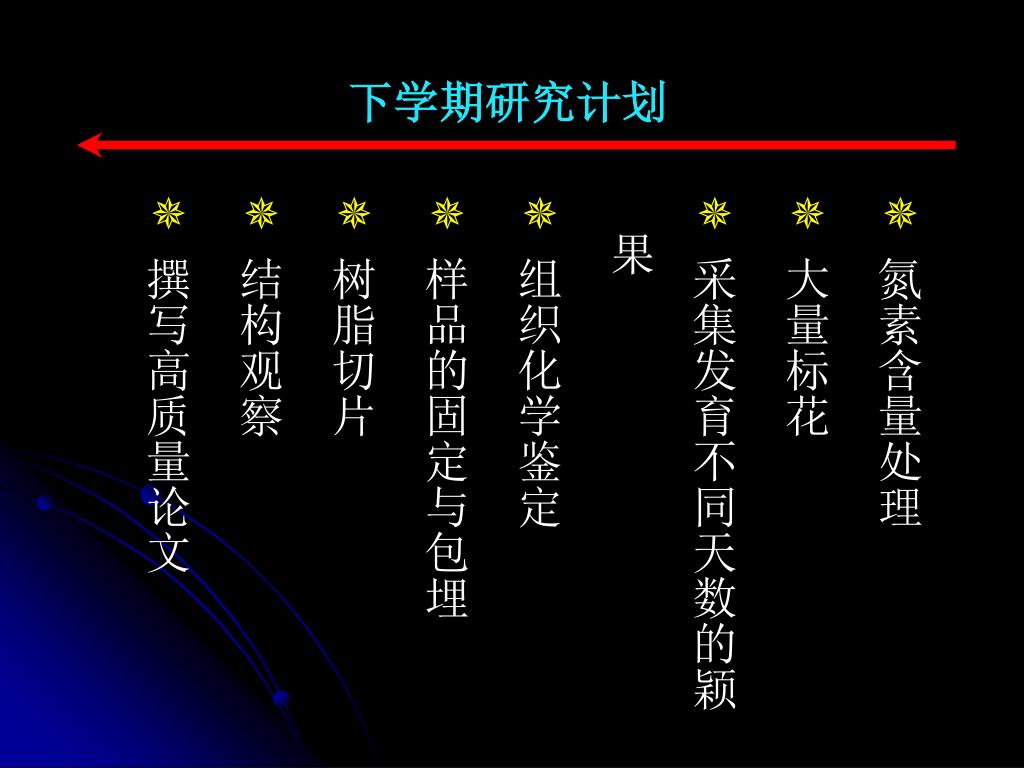 下学期研究计划

氮素含量处理

大量标花

采集发育不同天数的颖果

组织化学鉴定

样品的固定与包埋

树脂切片

结构观察

撰写高质量论文